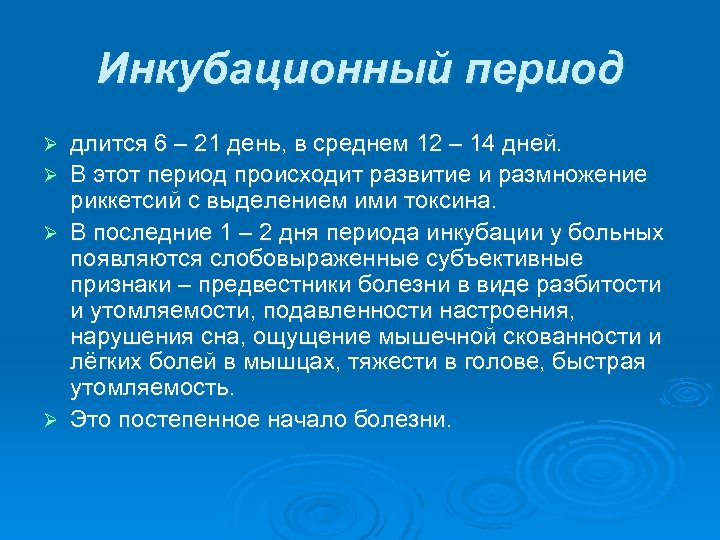 Инкубационный период

➢ длится 6 – 21 день, в среднем 12 – 14 дней.
➢ В этот период происходит развитие и размножение риккетсий с выделением ими токсина.
➢ В последние 1 – 2 дня периода инкубации у больных появляются слобовыраженные субъективные признаки – предвестники болезни в виде разбитости и утомляемости, подавленности настроения, нарушения сна, ощущение мышечной скованности и лёгких болей в мышцах, тяжести в голове, быстрая утомляемость.
➢ Это постепенное начало болезни.